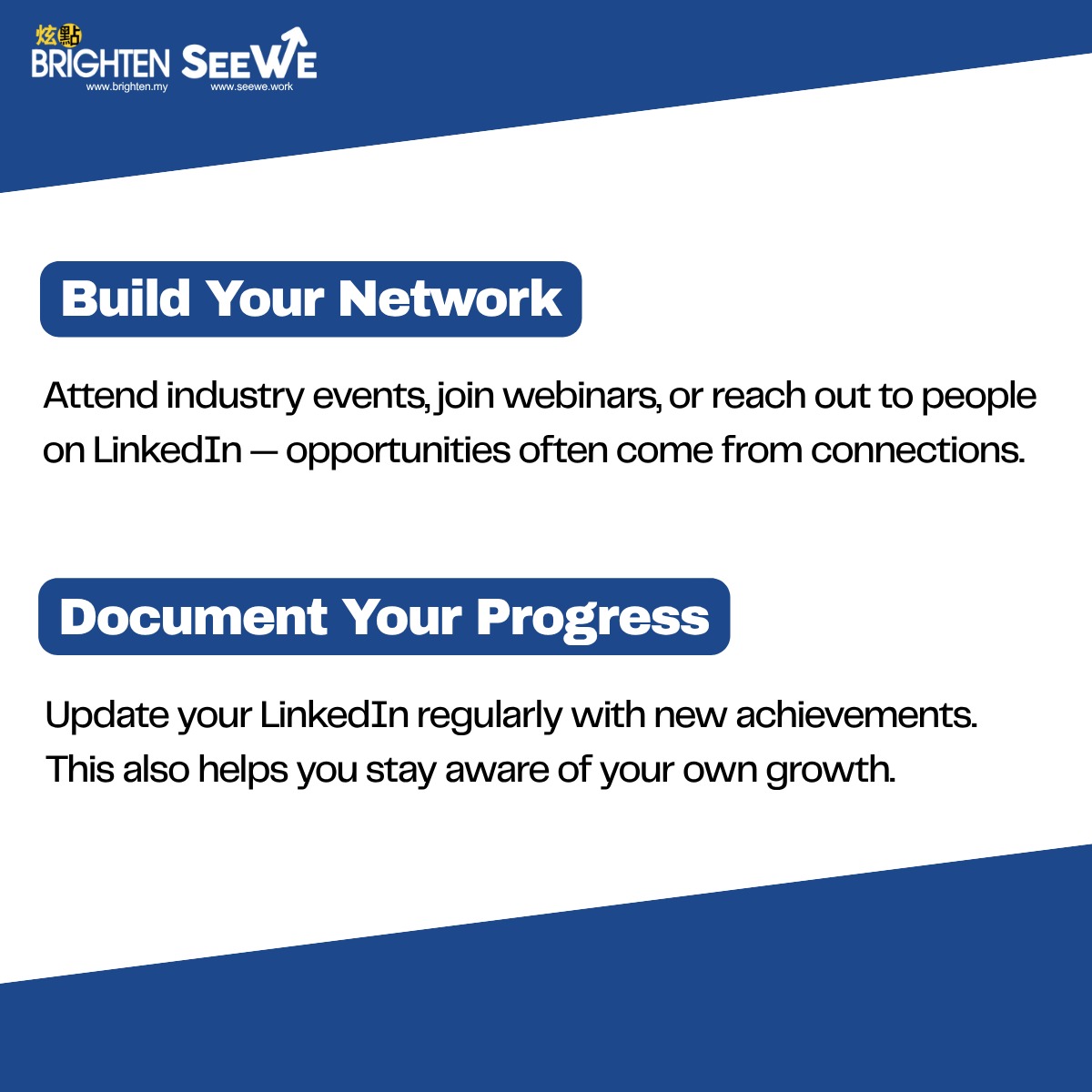 炫點
BRIGHTEN
www.brighten.my

SEEWE
www.seewe.work

Build Your Network

Attend industry events, join webinars, or reach out to people on LinkedIn — opportunities often come from connections.

Document Your Progress

Update your LinkedIn regularly with new achievements. This also helps you stay aware of your own growth.